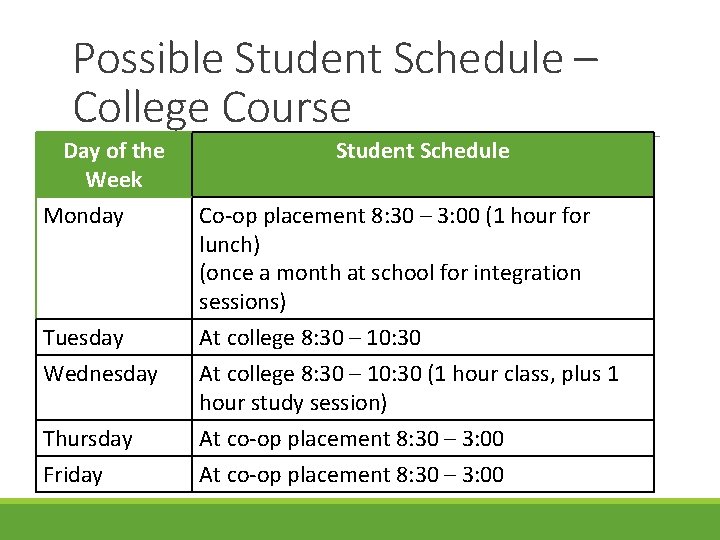 Possible Student Schedule – College Course

| Day of the Week | Student Schedule |
|---|---|
| Monday | Co-op placement 8:30 – 3:00 (1 hour for lunch) (once a month at school for integration sessions) |
| Tuesday | At college 8:30 – 10:30 |
| Wednesday | At college 8:30 – 10:30 (1 hour class, plus 1 hour study session) |
| Thursday | At co-op placement 8:30 – 3:00 |
| Friday | At co-op placement 8:30 – 3:00 |